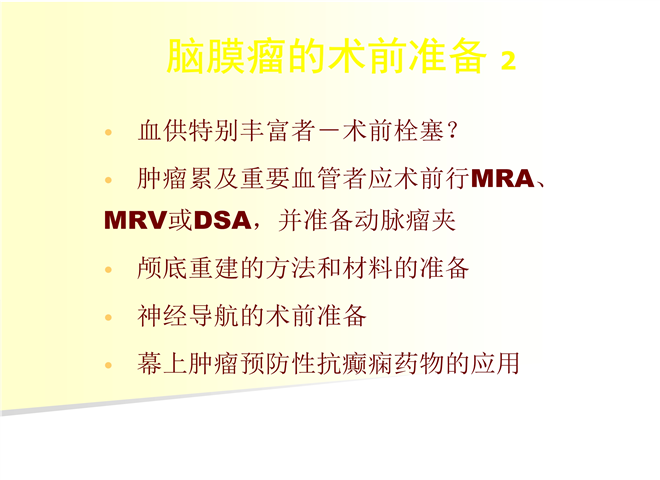 脑膜瘤的术前准备 2

• 血供特别丰富者－术前栓塞？

• 肿瘤累及重要血管者应术前行MRA、MRV或DSA，并准备动脉瘤夹

• 颅底重建的方法和材料的准备

• 神经导航的术前准备

• 幕上肿瘤预防性抗癫痫药物的应用